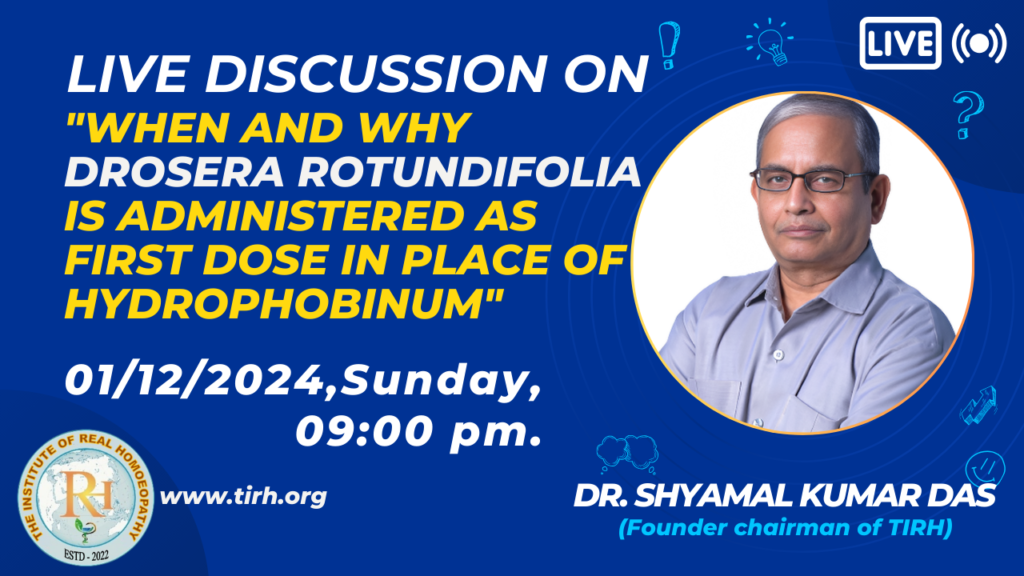 LIVE

LIVE DISCUSSION ON
"WHEN AND WHY DROSERA ROTUNDIFOLIA IS ADMINISTERED AS FIRST DOSE IN PLACE OF HYDROPHOBINUM"

01/12/2024,Sunday, 09:00 pm.

THE INSTITUTE OF REAL HOMOEOPATHY
RH
ESTD - 2022

www.tirh.org

DR. SHYAMAL KUMAR DAS
(Founder chairman of TIRH)